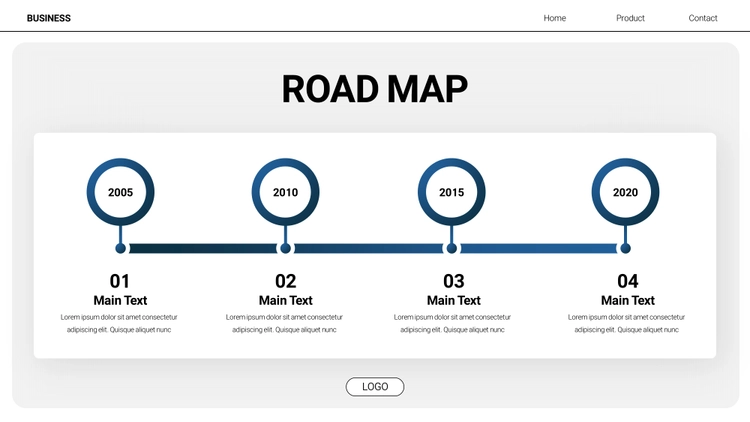 BUSINESS

Home Product Contact

ROAD MAP

2005

2010

2015

2020

01
Main Text
Lorem ipsum dolor sit amet consectetur adipiscing elit. Quisque aliquet nunc

02
Main Text
Lorem ipsum dolor sit amet consectetur adipiscing elit. Quisque aliquet nunc

03
Main Text
Lorem ipsum dolor sit amet consectetur adipiscing elit. Quisque aliquet nunc

04
Main Text
Lorem ipsum dolor sit amet consectetur adipiscing elit. Quisque aliquet nunc

LOGO